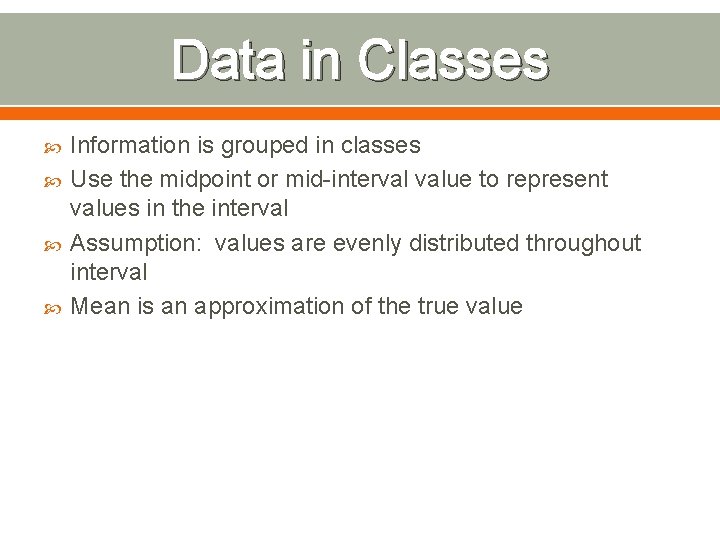 Data in Classes

Information is grouped in classes
Use the midpoint or mid-interval value to represent values in the interval
Assumption: values are evenly distributed throughout interval
Mean is an approximation of the true value